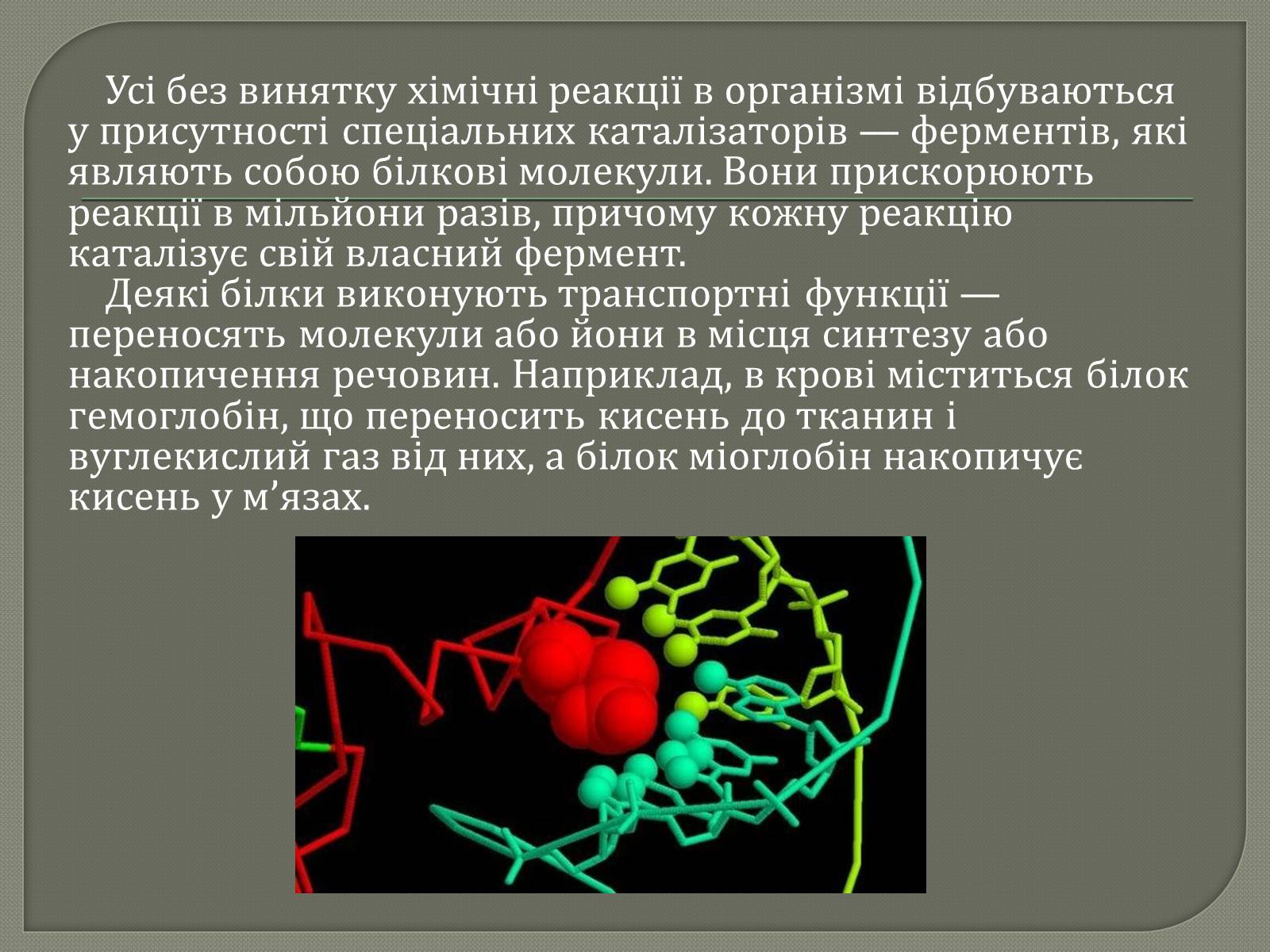 Усі без винятку хімічні реакції в організмі відбуваються у присутності спеціальних каталізаторів — ферментів, які являють собою білкові молекули. Вони прискорюють реакції в мільйони разів, причому кожну реакцію каталізує свій власний фермент.

Деякі білки виконують транспортні функції — переносять молекули або йони в місця синтезу або накопичення речовин. Наприклад, в крові міститься білок гемоглобін, що переносить кисень до тканин і вуглекислий газ від них, а білок міоглобін накопичує кисень у м’язах.